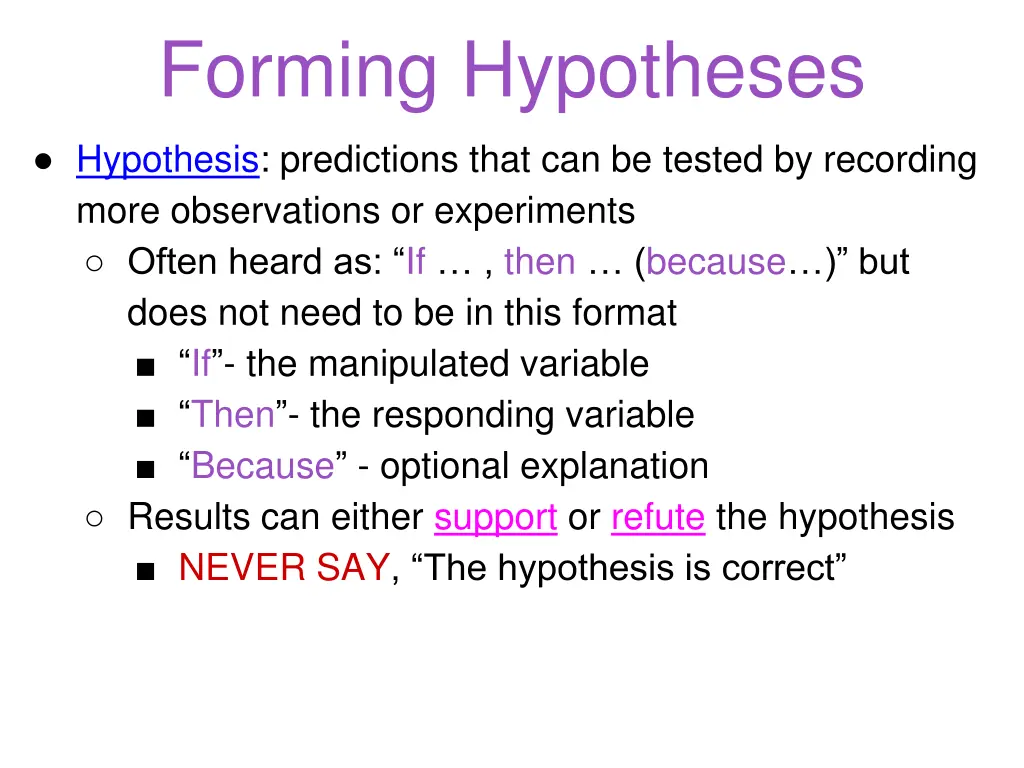 Forming Hypotheses

● Hypothesis: predictions that can be tested by recording more observations or experiments
  ○ Often heard as: “If … , then … (because…)” but does not need to be in this format
    ■ “If”- the manipulated variable
    ■ “Then”- the responding variable
    ■ “Because” - optional explanation
  ○ Results can either support or refute the hypothesis
    ■ NEVER SAY, “The hypothesis is correct”